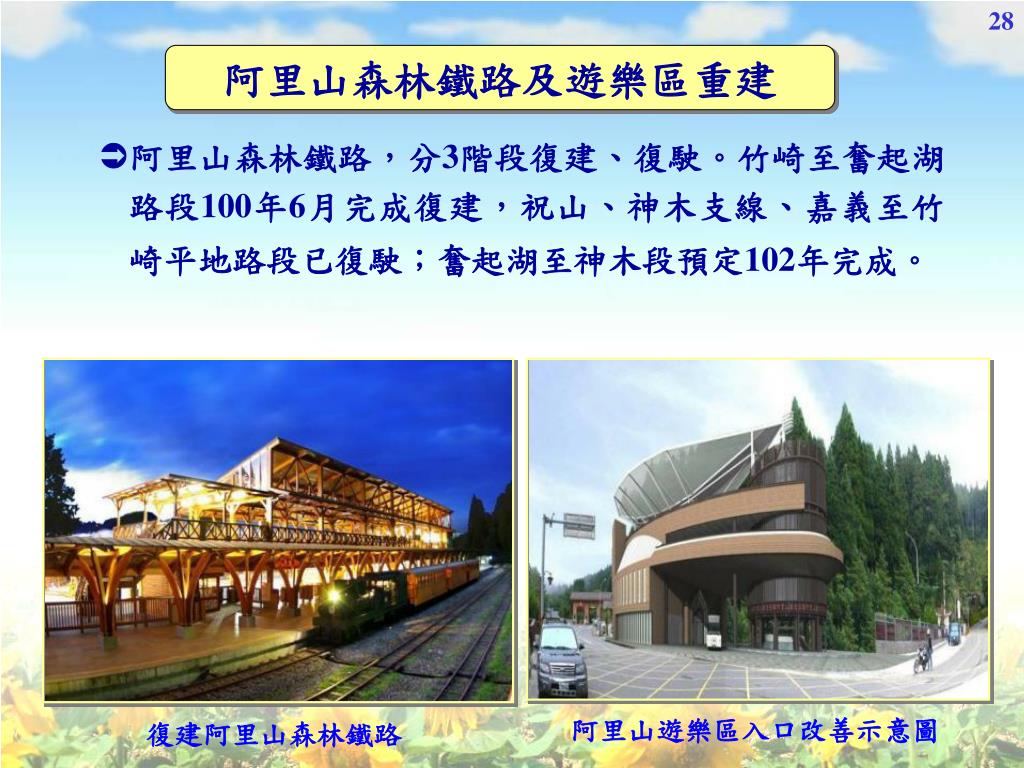 28

阿里山森林鐵路及遊樂區重建

➲阿里山森林鐵路，分3階段復建、復駛。竹崎至奮起湖路段100年6月完成復建，祝山、神木支線、嘉義至竹崎平地路段已復駛；奮起湖至神木段預定102年完成。

復建阿里山森林鐵路

阿里山遊樂區入口改善示意圖